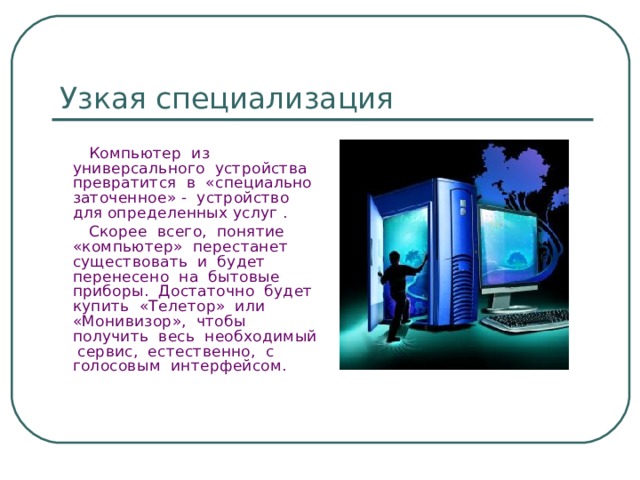 Узкая специализация

Компьютер из универсального устройства превратится в «специально заточенное» - устройство для определенных услуг .

Скорее всего, понятие «компьютер» перестанет существовать и будет перенесено на бытовые приборы. Достаточно будет купить «Телетор» или «Монивизор», чтобы получить весь необходимый сервис, естественно, с голосовым интерфейсом.